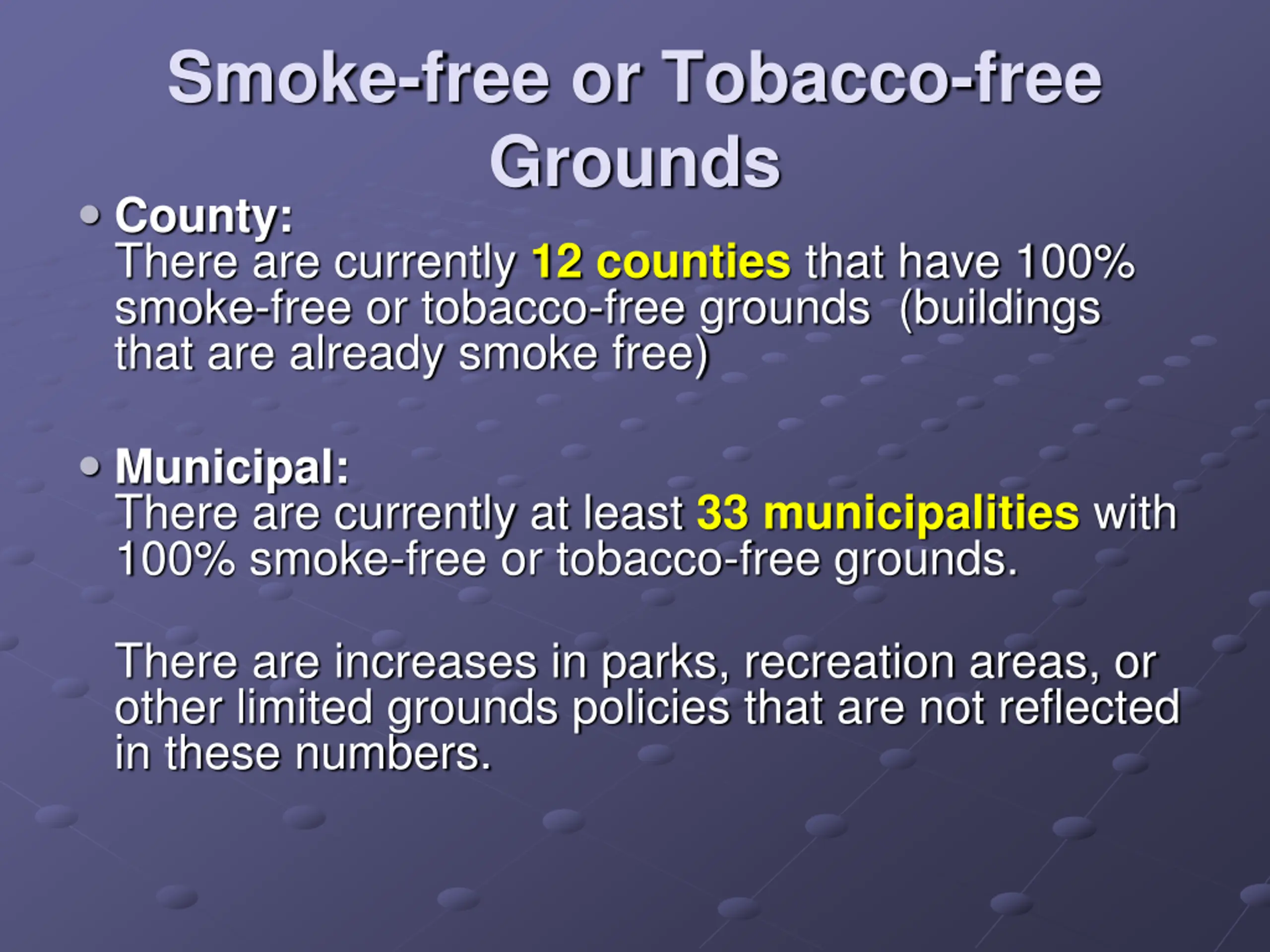 Smoke-free or Tobacco-free Grounds

County:
There are currently 12 counties that have 100% smoke-free or tobacco-free grounds (buildings that are already smoke free)

Municipal:
There are currently at least 33 municipalities with 100% smoke-free or tobacco-free grounds.

There are increases in parks, recreation areas, or other limited grounds policies that are not reflected in these numbers.